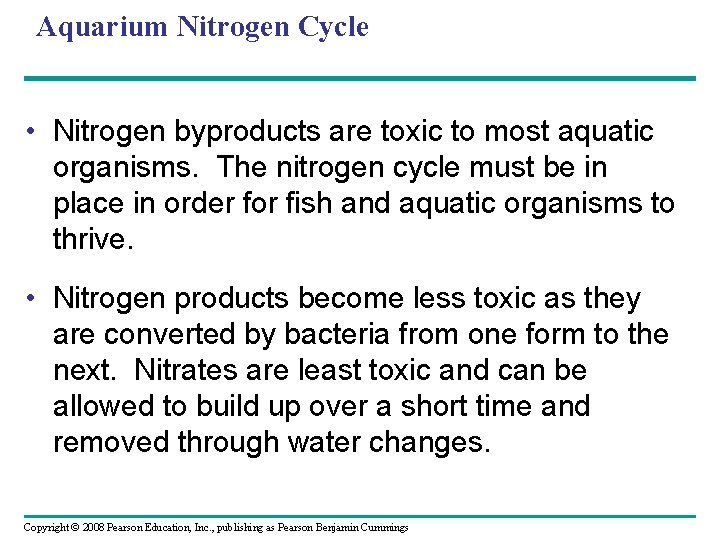 Aquarium Nitrogen Cycle

• Nitrogen byproducts are toxic to most aquatic organisms. The nitrogen cycle must be in place in order for fish and aquatic organisms to thrive.

• Nitrogen products become less toxic as they are converted by bacteria from one form to the next. Nitrates are least toxic and can be allowed to build up over a short time and removed through water changes.

Copyright © 2008 Pearson Education, Inc., publishing as Pearson Benjamin Cummings